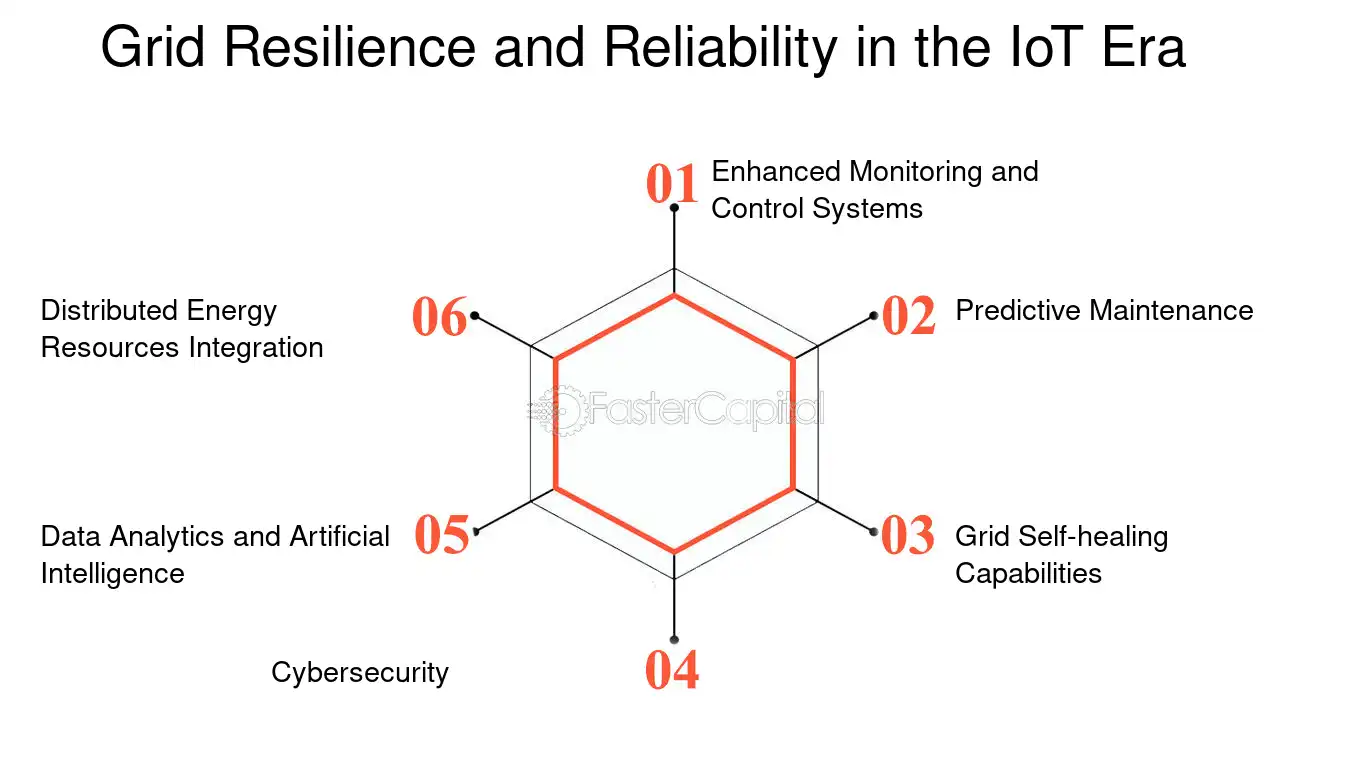 Grid Resilience and Reliability in the IoT Era

01 Enhanced Monitoring and Control Systems

02 Predictive Maintenance

03 Grid Self-healing Capabilities

04

Cybersecurity

05 Data Analytics and Artificial Intelligence

06 Distributed Energy Resources Integration

FasterCapital